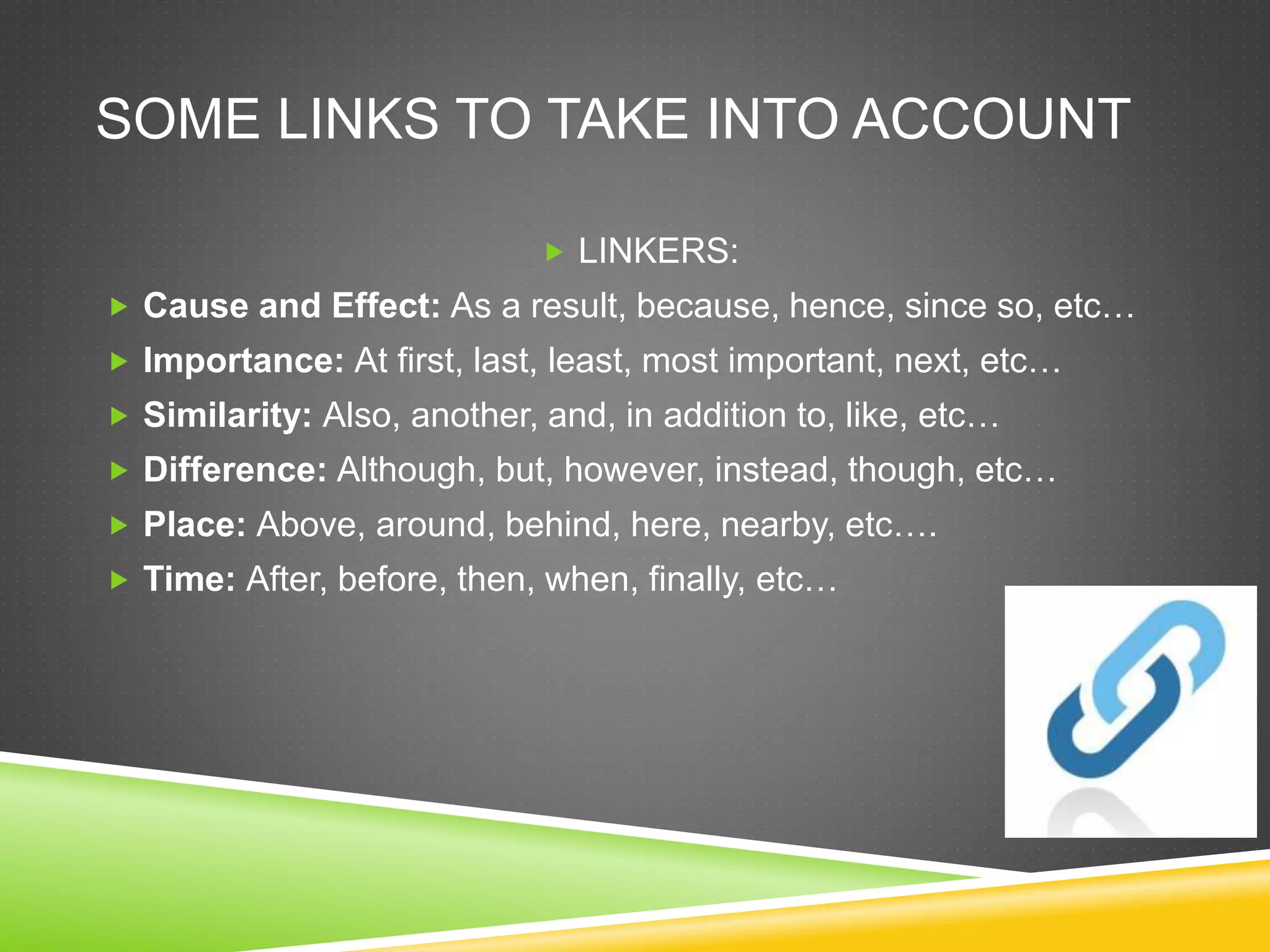 SOME LINKS TO TAKE INTO ACCOUNT

LINKERS:

Cause and Effect: As a result, because, hence, since so, etc…

Importance: At first, last, least, most important, next, etc…

Similarity: Also, another, and, in addition to, like, etc…

Difference: Although, but, however, instead, though, etc…

Place: Above, around, behind, here, nearby, etc….

Time: After, before, then, when, finally, etc…